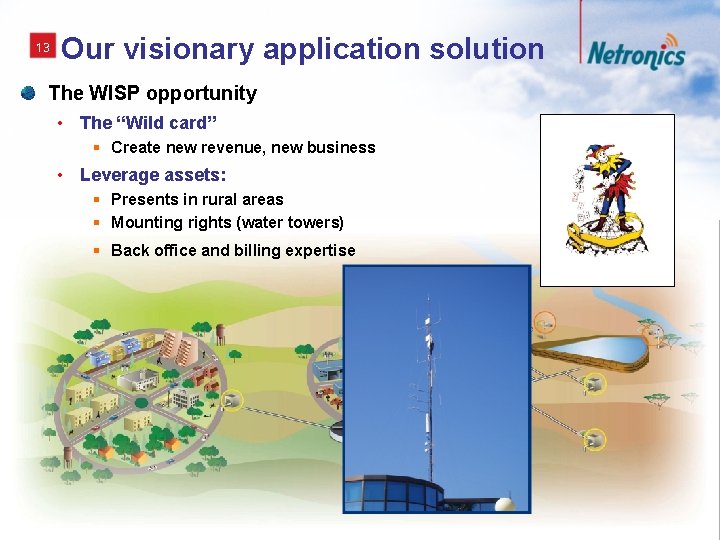 13 Our visionary application solution

Netronics

The WISP opportunity

• The “Wild card”
  ▪ Create new revenue, new business
• Leverage assets:
  ▪ Presents in rural areas
  ▪ Mounting rights (water towers)
  ▪ Back office and billing expertise